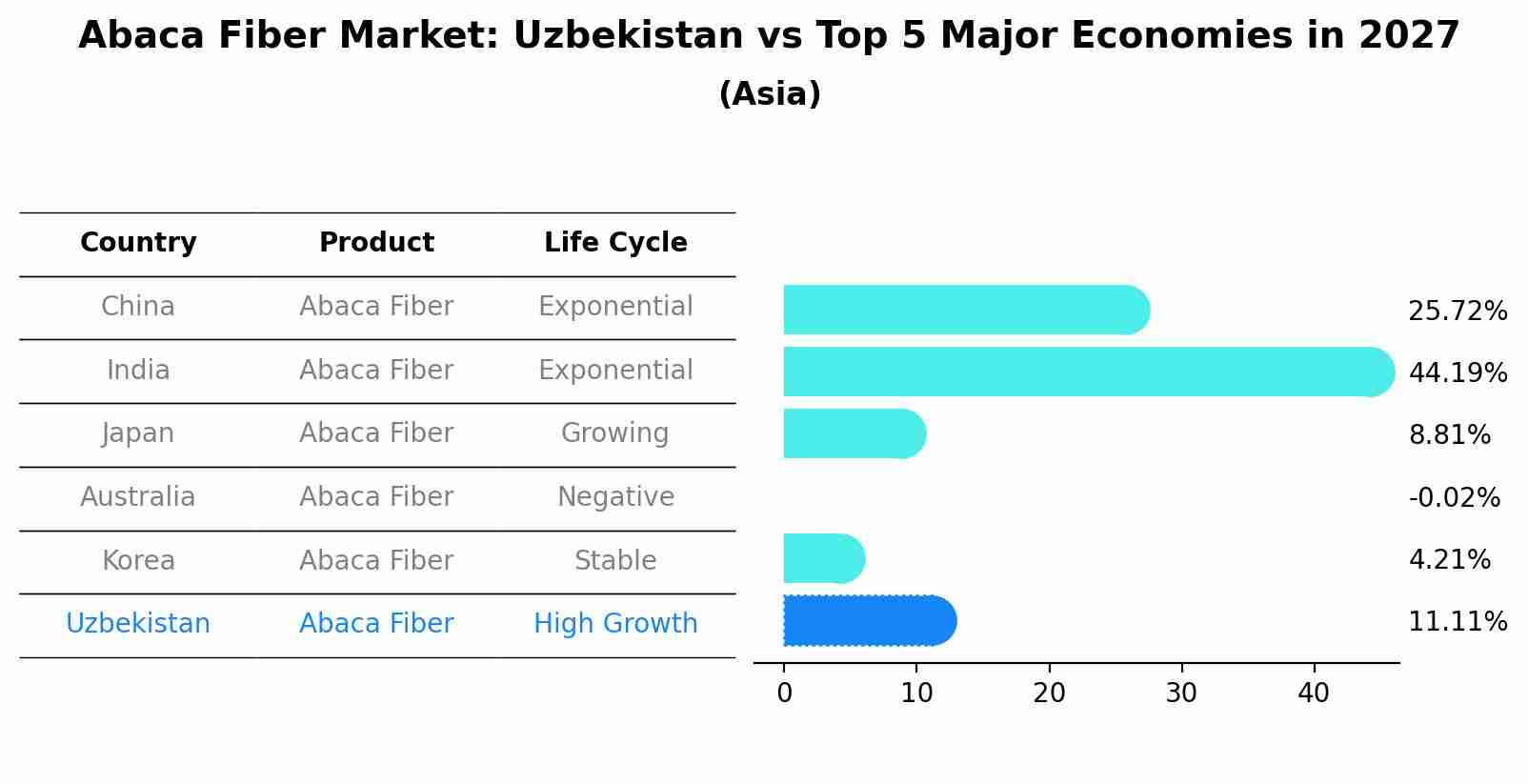 Abaca Fiber Market: Uzbekistan vs Top 5 Major Economies in 2027

(Asia)

| Country | Product | Life Cycle |
|---|---|---|
| China | Abaca Fiber | Exponential |
| India | Abaca Fiber | Exponential |
| Japan | Abaca Fiber | Growing |
| Australia | Abaca Fiber | Negative |
| Korea | Abaca Fiber | Stable |
| Uzbekistan | Abaca Fiber | High Growth |

25.72%
44.19%
8.81%
-0.02%
4.21%
11.11%

0 10 20 30 40